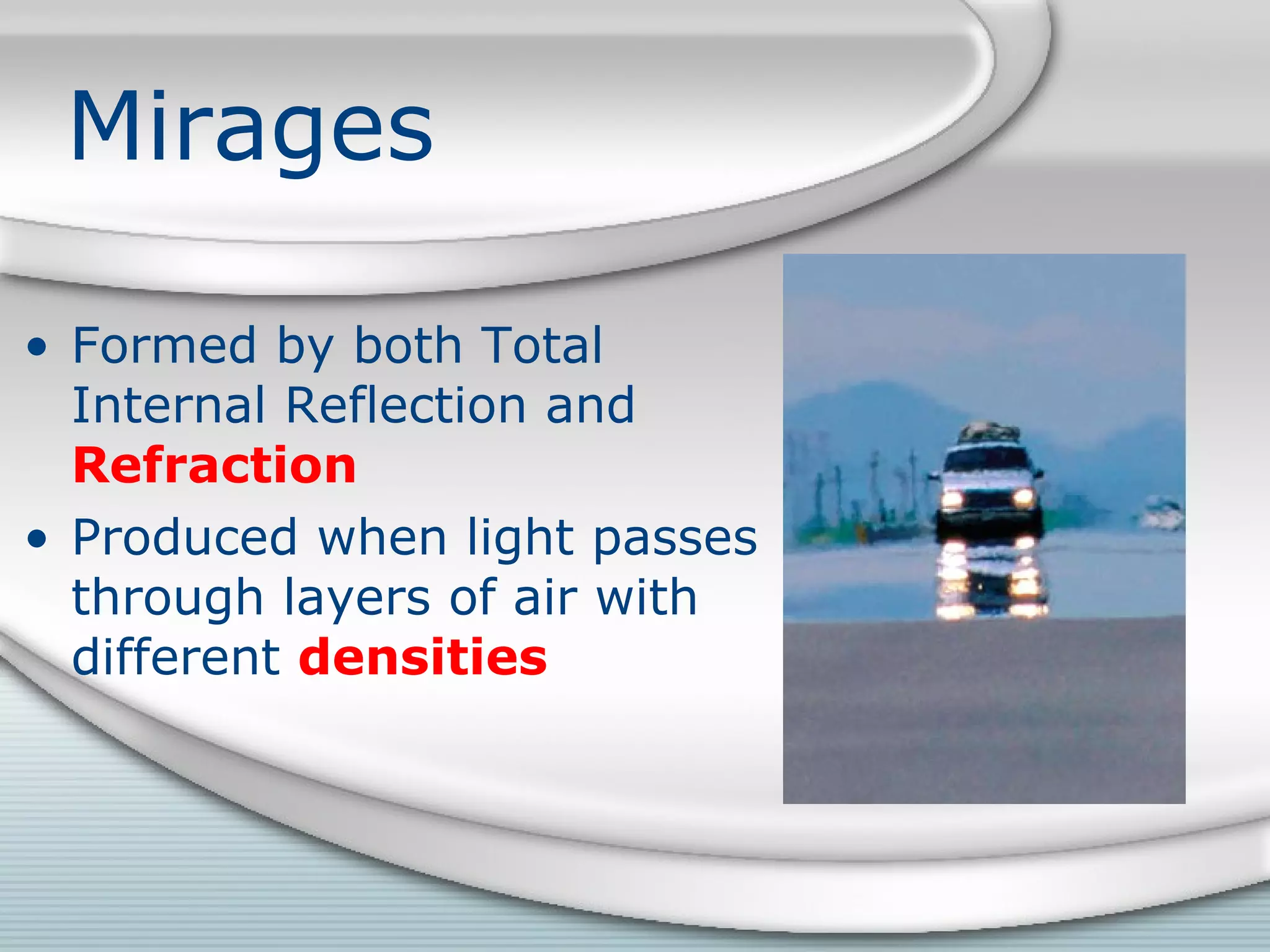 Mirages

• Formed by both Total Internal Reflection and Refraction
• Produced when light passes through layers of air with different densities